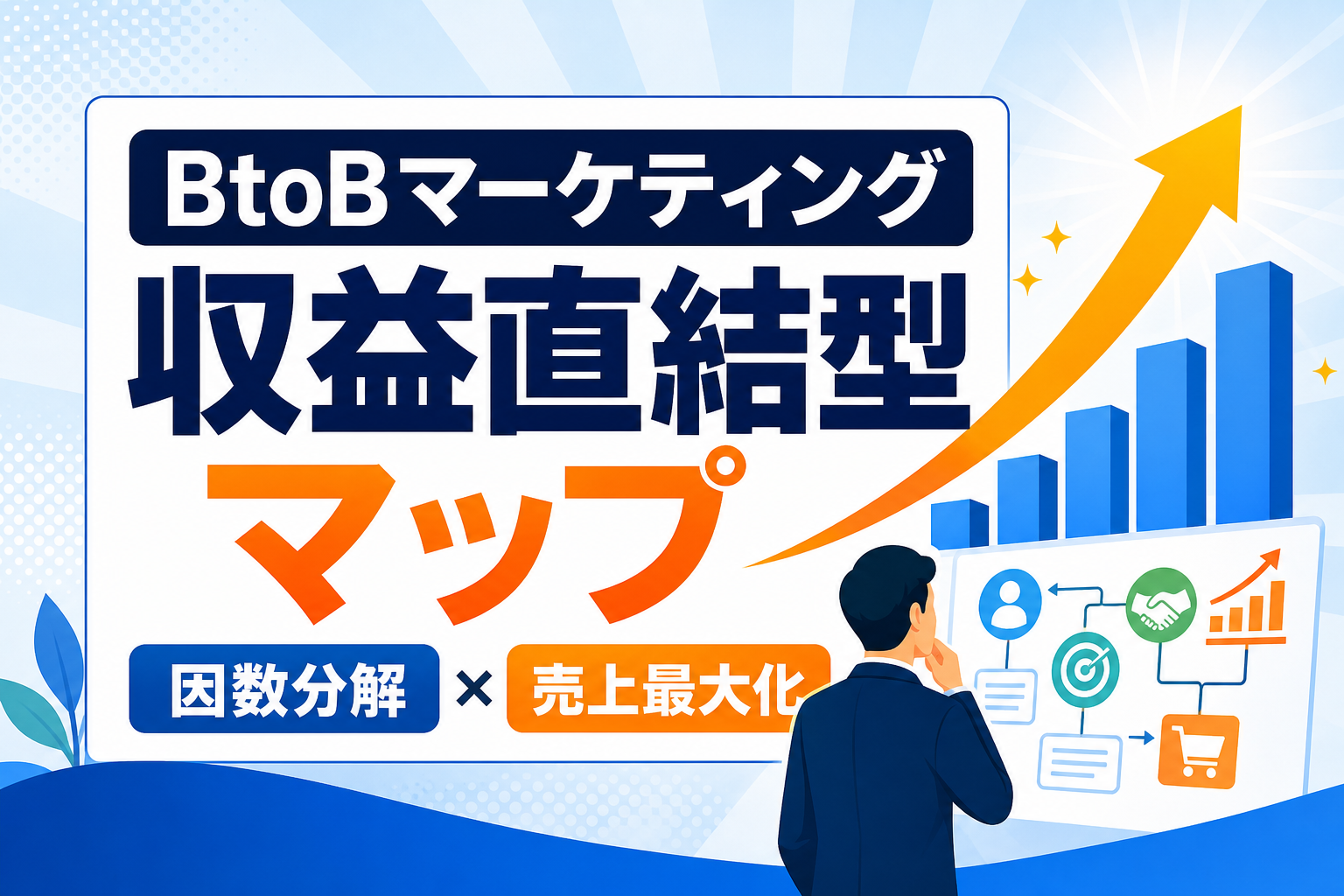 BtoBマーケティング
収益直結型
マップ
因数分解 × 売上最大化